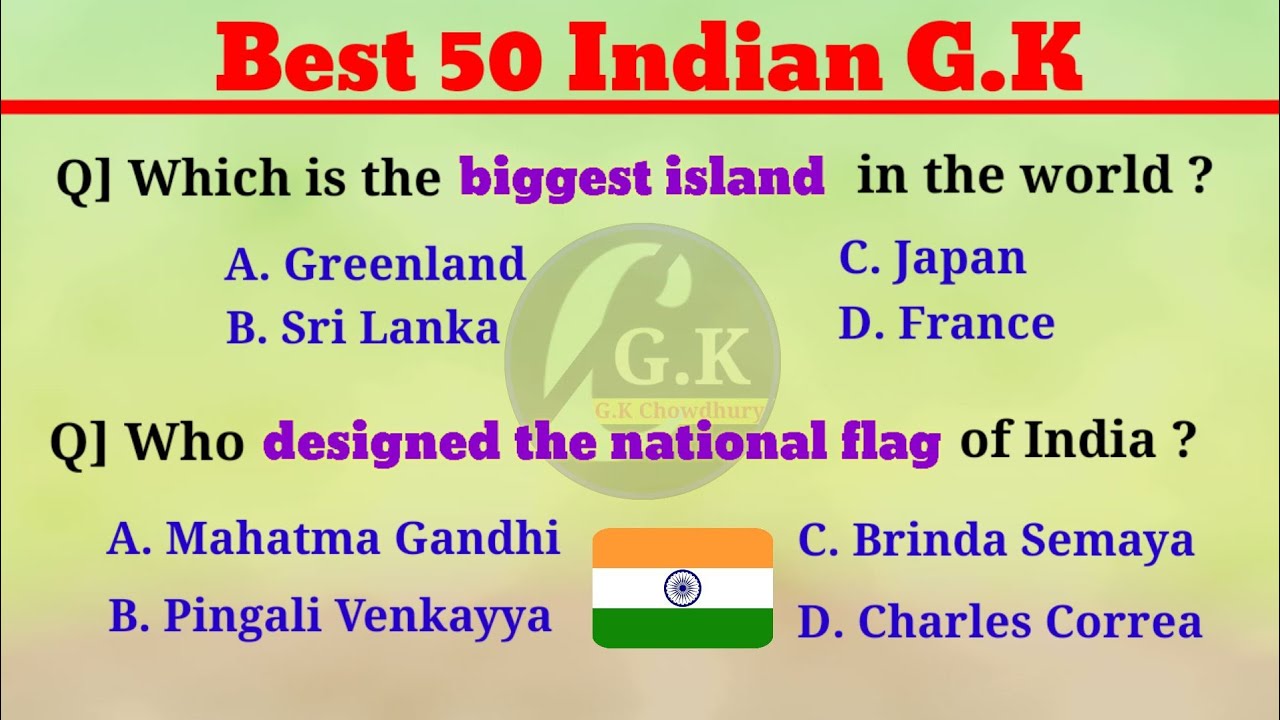 Best 50 Indian G.K

Q] Which is the biggest island in the world ?

A. Greenland
B. Sri Lanka

C. Japan
D. France

Q] Who designed the national flag of India ?

A. Mahatma Gandhi
B. Pingali Venkayya

C. Brinda Semaya
D. Charles Correa

G.K
G.K Chowdhury